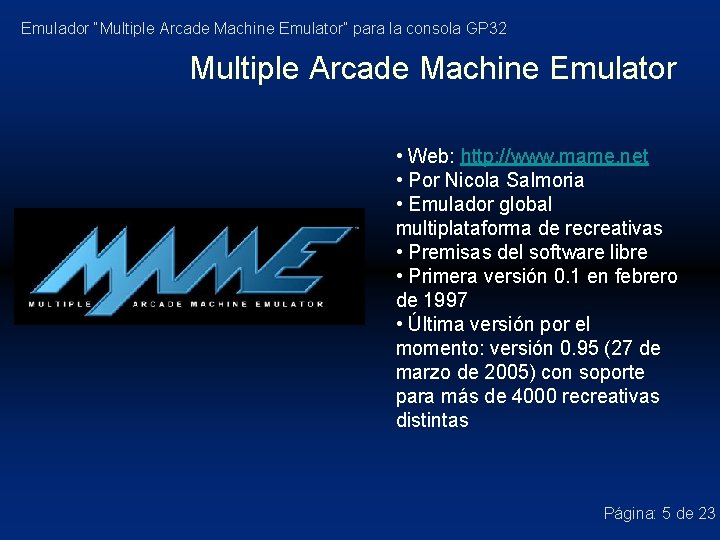 Emulador "Multiple Arcade Machine Emulator" para la consola GP32

Multiple Arcade Machine Emulator

MAME
MULTIPLE ARCADE MACHINE EMULATOR

• Web: http://www.mame.net
• Por Nicola Salmoria
• Emulador global multiplataforma de recreativas
• Premisas del software libre
• Primera versión 0.1 en febrero de 1997
• Última versión por el momento: versión 0.95 (27 de marzo de 2005) con soporte para más de 4000 recreativas distintas

Página: 5 de 23